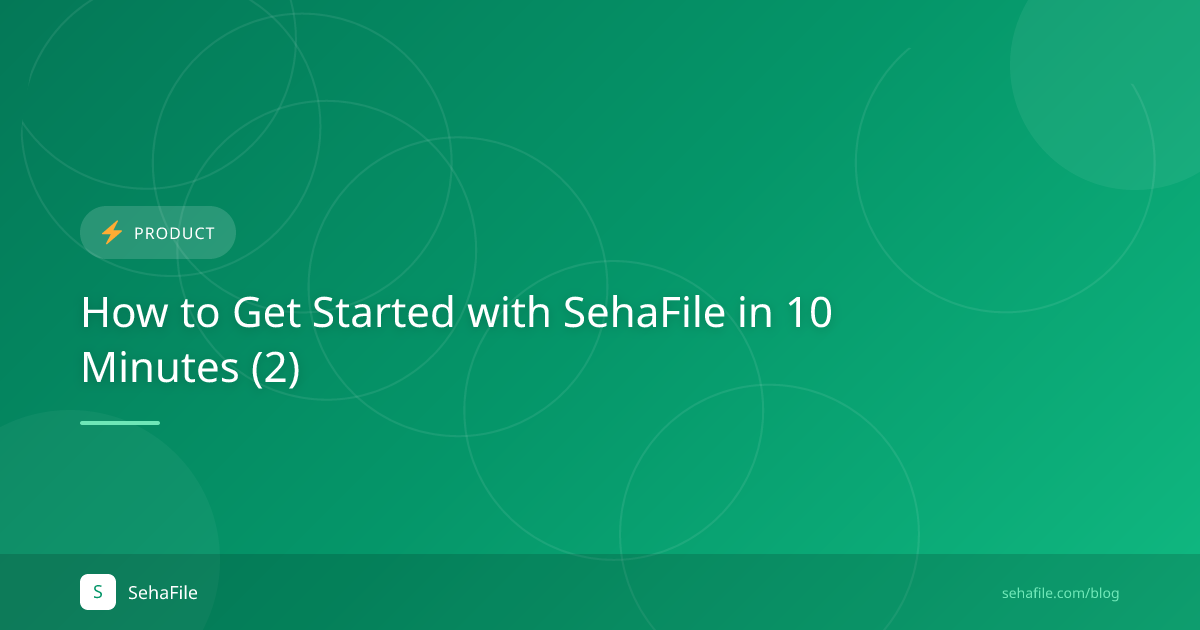 ⚡ PRODUCT

How to Get Started with SehaFile in 10 Minutes (2)

S SehaFile

sehafile.com/blog